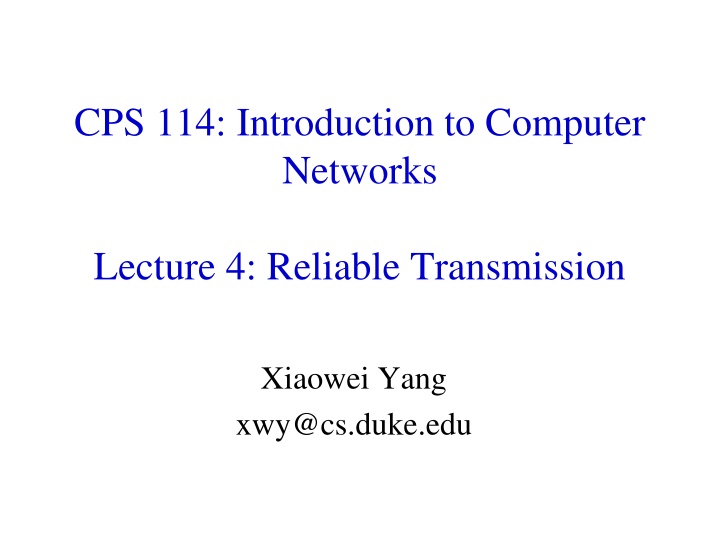 CPS 114: Introduction to Computer Networks

Lecture 4: Reliable Transmission

Xiaowei Yang
xwy@cs.duke.edu